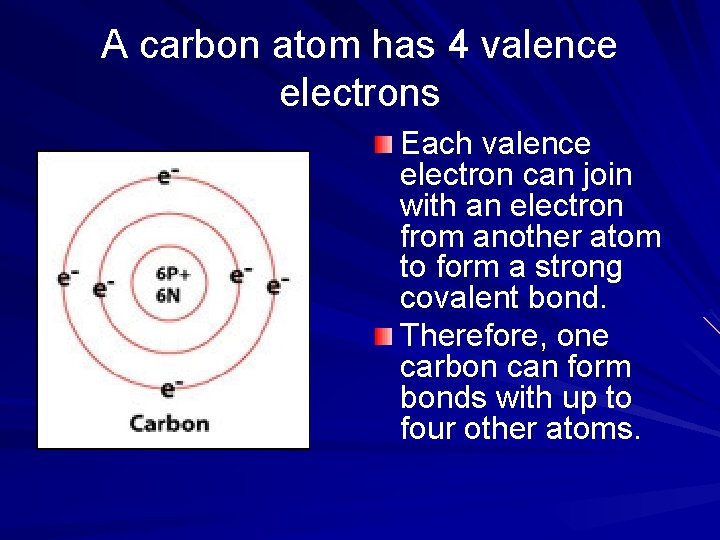 A carbon atom has 4 valence electrons

$e^-$
$e^-$ $e^-$ 6P+ 6N $e^-$ $e^-$
$e^-$
Carbon

Each valence electron can join with an electron from another atom to form a strong covalent bond.

Therefore, one carbon can form bonds with up to four other atoms.